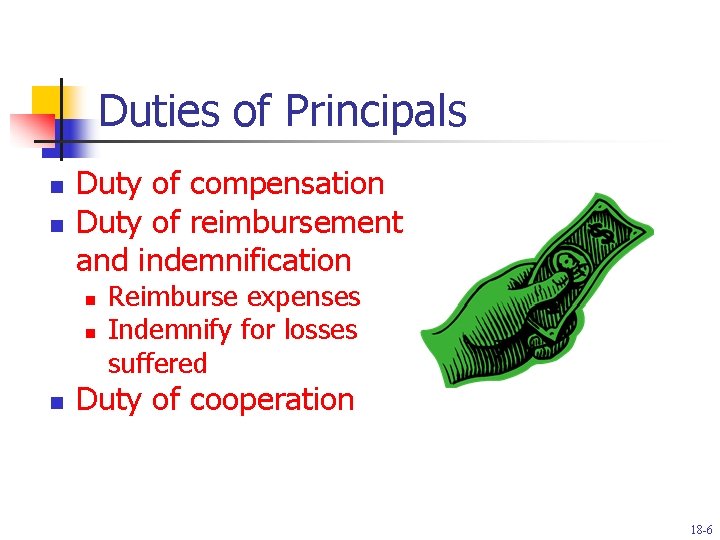 Duties of Principals

- Duty of compensation
- Duty of reimbursement and indemnification
  - Reimburse expenses
  - Indemnify for losses suffered
- Duty of cooperation

$

18-6